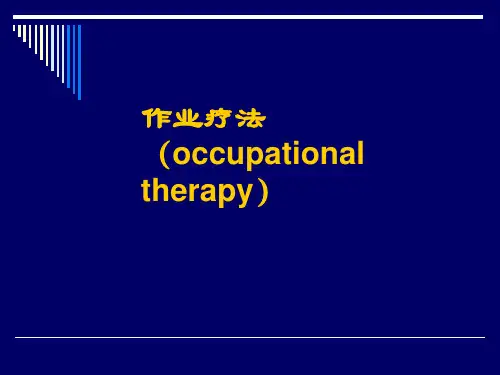 作业疗法

（occupational therapy）